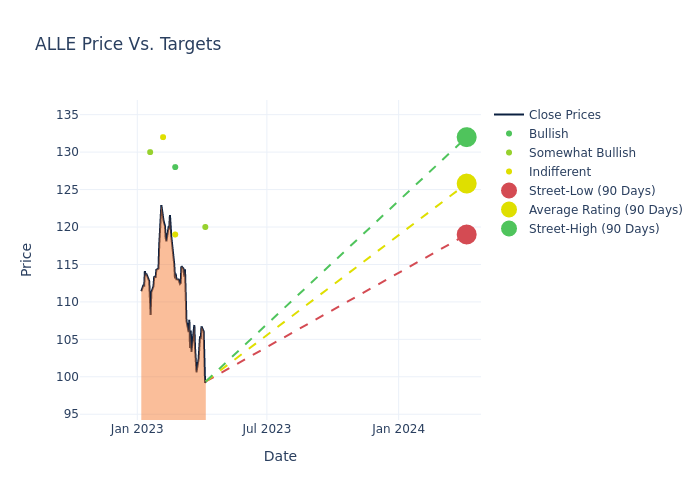 ALLE Price Vs. Targets

Price

135
130
125
120
115
110
105
100
95

Jan 2023
Jul 2023
Jan 2024

Date

Close Prices
Bullish
Somewhat Bullish
Indifferent
Street-Low (90 Days)
Average Rating (90 Days)
Street-High (90 Days)